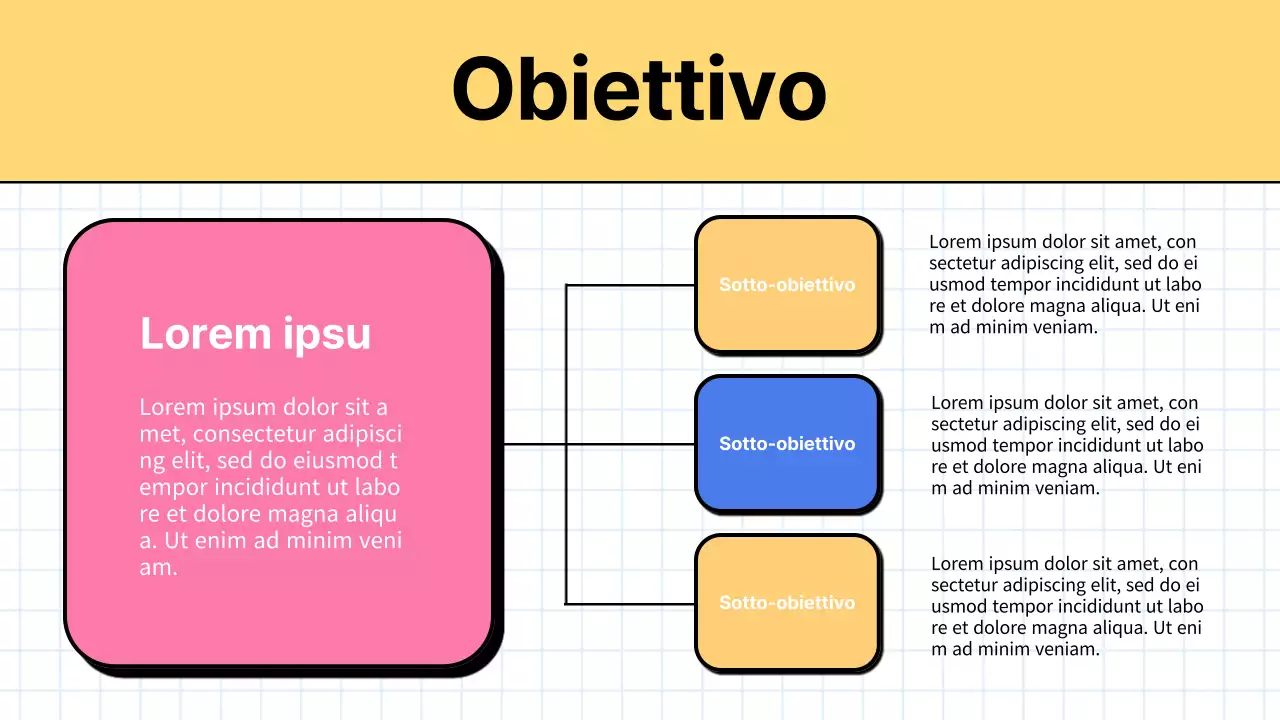 Obiettivo

Lorem ipsu

Lorem ipsum dolor sit a met, consectetur adipisci ng elit, sed do eiusmod t empor incididunt ut labo re et dolore magna aliqu a. Ut enim ad minim veni am.

Sotto-obiettivo

Lorem ipsum dolor sit amet, con sectetur adipiscing elit, sed do ei usmod tempor incididunt ut labo re et dolore magna aliqua. Ut eni m ad minim veniam.

Sotto-obiettivo

Lorem ipsum dolor sit amet, con sectetur adipiscing elit, sed do ei usmod tempor incididunt ut labo re et dolore magna aliqua. Ut eni m ad minim veniam.

Sotto-obiettivo

Lorem ipsum dolor sit amet, con sectetur adipiscing elit, sed do ei usmod tempor incididunt ut labo re et dolore magna aliqua. Ut eni m ad minim veniam.